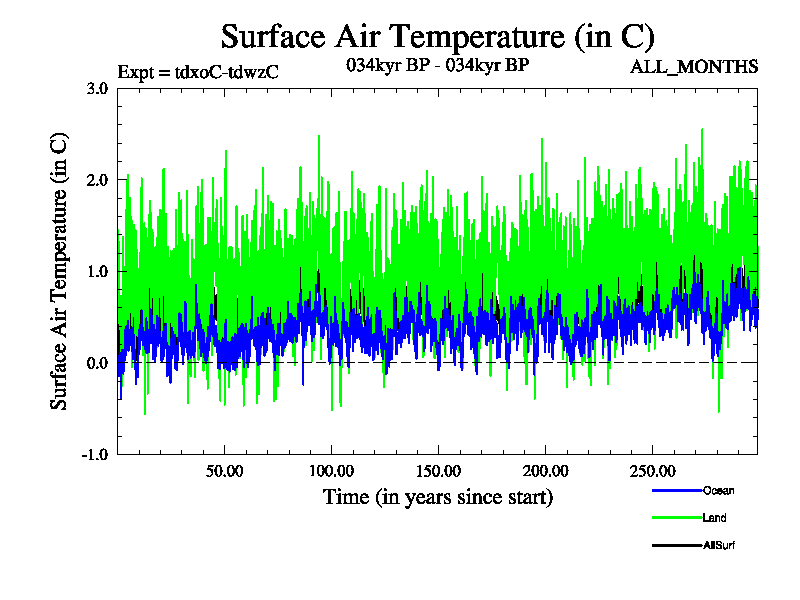 Surface Air Temperature (in C)

Expt = tdxoC-tdwzC

034kyr BP - 034kyr BP

ALL_MONTHS

Surface Air Temperature (in C)

3.0
2.0
1.0
0.0
-1.0

50.00
100.00
150.00
200.00
250.00

Time (in years since start)

Ocean
Land
AllSurf